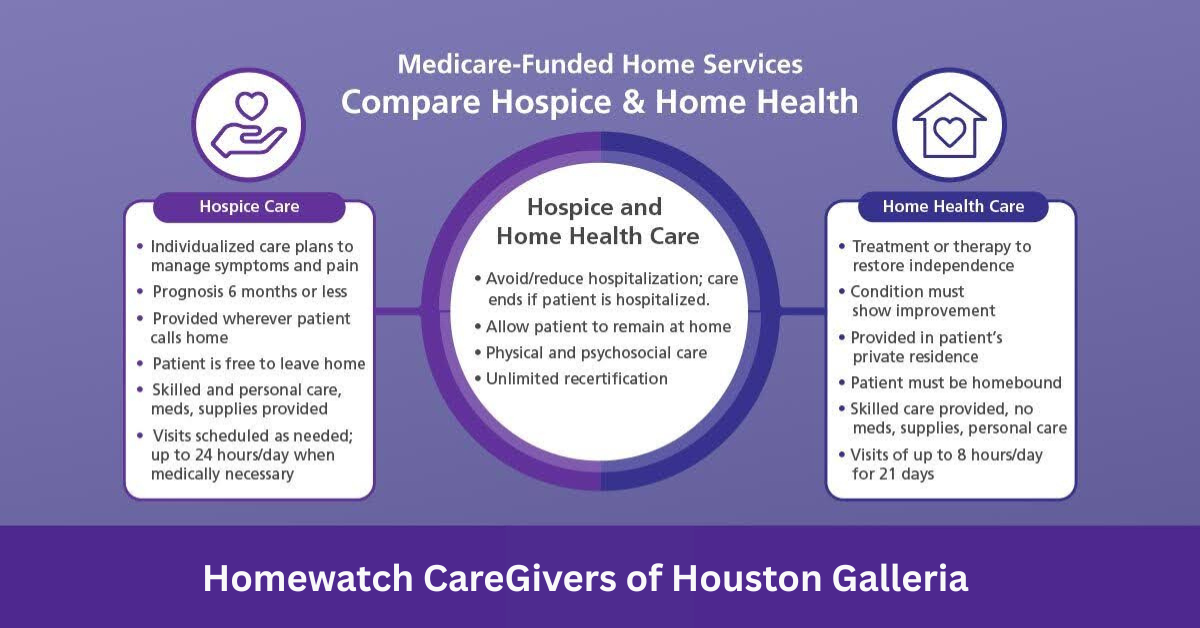 Medicare-Funded Home Services
Compare Hospice & Home Health

Hospice Care

• Individualized care plans to manage symptoms and pain
• Prognosis 6 months or less
• Provided wherever patient calls home
• Patient is free to leave home
• Skilled and personal care, meds, supplies provided
• Visits scheduled as needed; up to 24 hours/day when medically necessary

Hospice and Home Health Care

• Avoid/reduce hospitalization; care ends if patient is hospitalized.
• Allow patient to remain at home
• Physical and psychosocial care
• Unlimited recertification

Home Health Care

• Treatment or therapy to restore independence
• Condition must show improvement
• Provided in patient's private residence
• Patient must be homebound
• Skilled care provided, no meds, supplies, personal care
• Visits of up to 8 hours/day for 21 days

Homewatch CareGivers of Houston Galleria